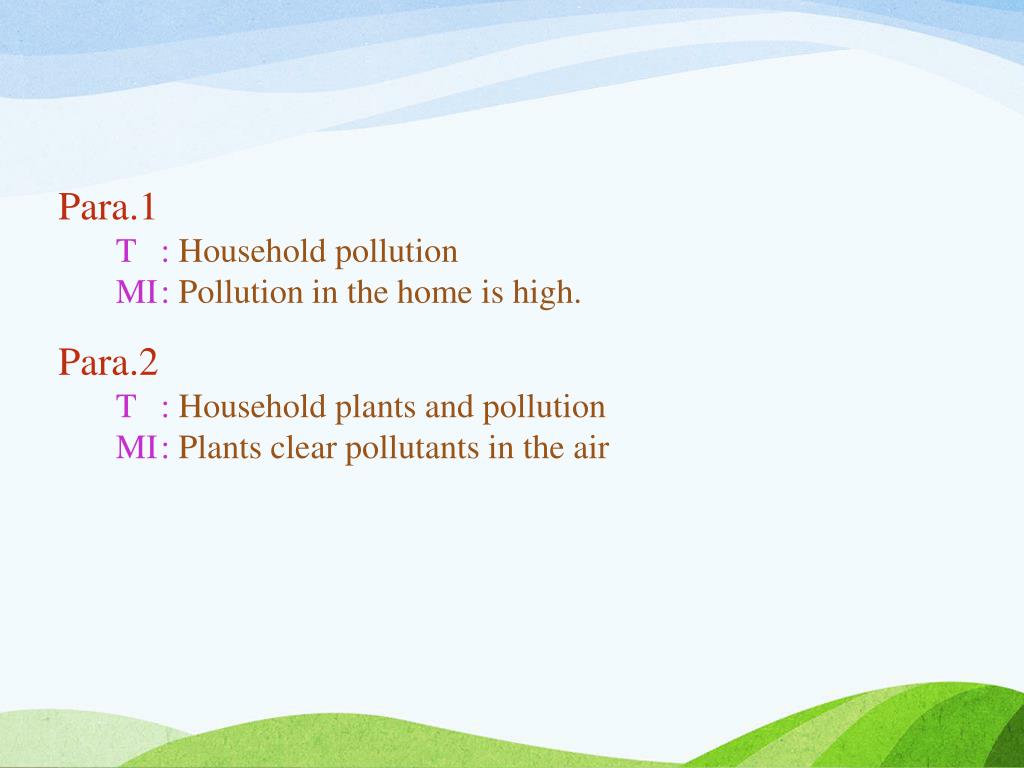 Para.1
T : Household pollution
MI: Pollution in the home is high.

Para.2
T : Household plants and pollution
MI: Plants clear pollutants in the air